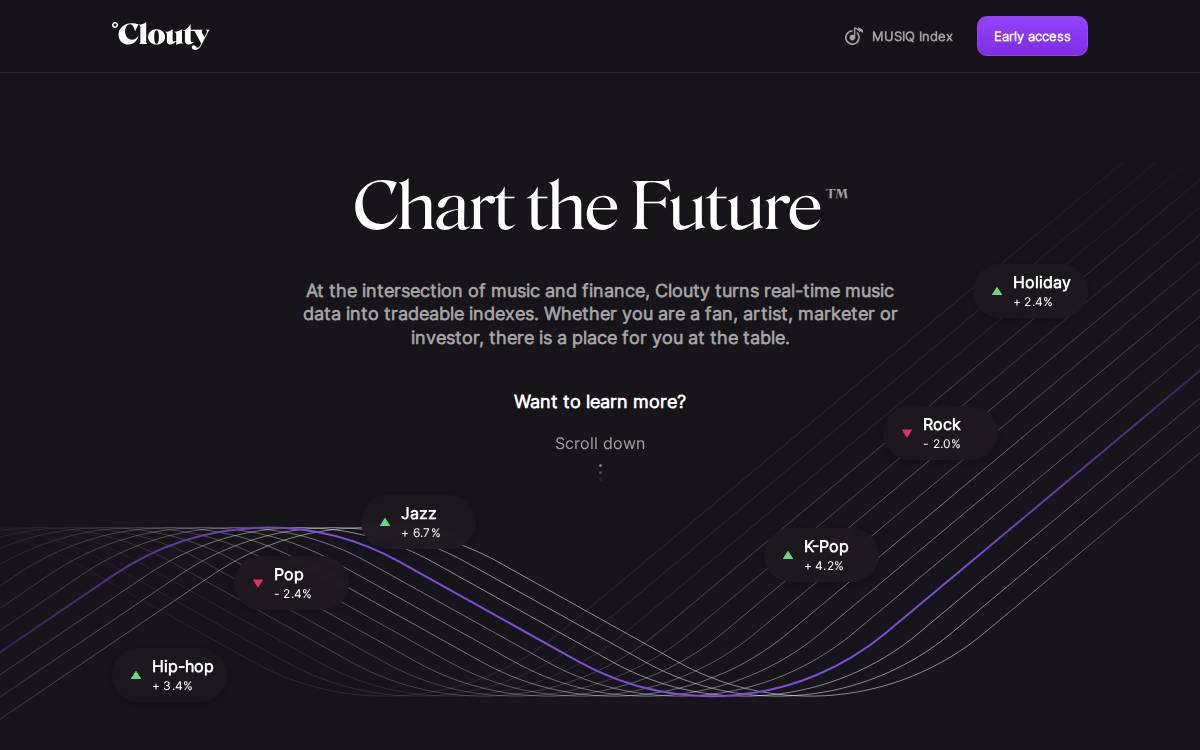 °Clouty

MUSIQ Index

Early access

Chart the Future™

At the intersection of music and finance, Clouty turns real-time music data into tradeable indexes. Whether you are a fan, artist, marketer or investor, there is a place for you at the table.

Want to learn more?

Scroll down

Holiday
+ 2.4%

Rock
- 2.0%

Jazz
+ 6.7%

K-Pop
+ 4.2%

Pop
- 2.4%

Hip-hop
+ 3.4%